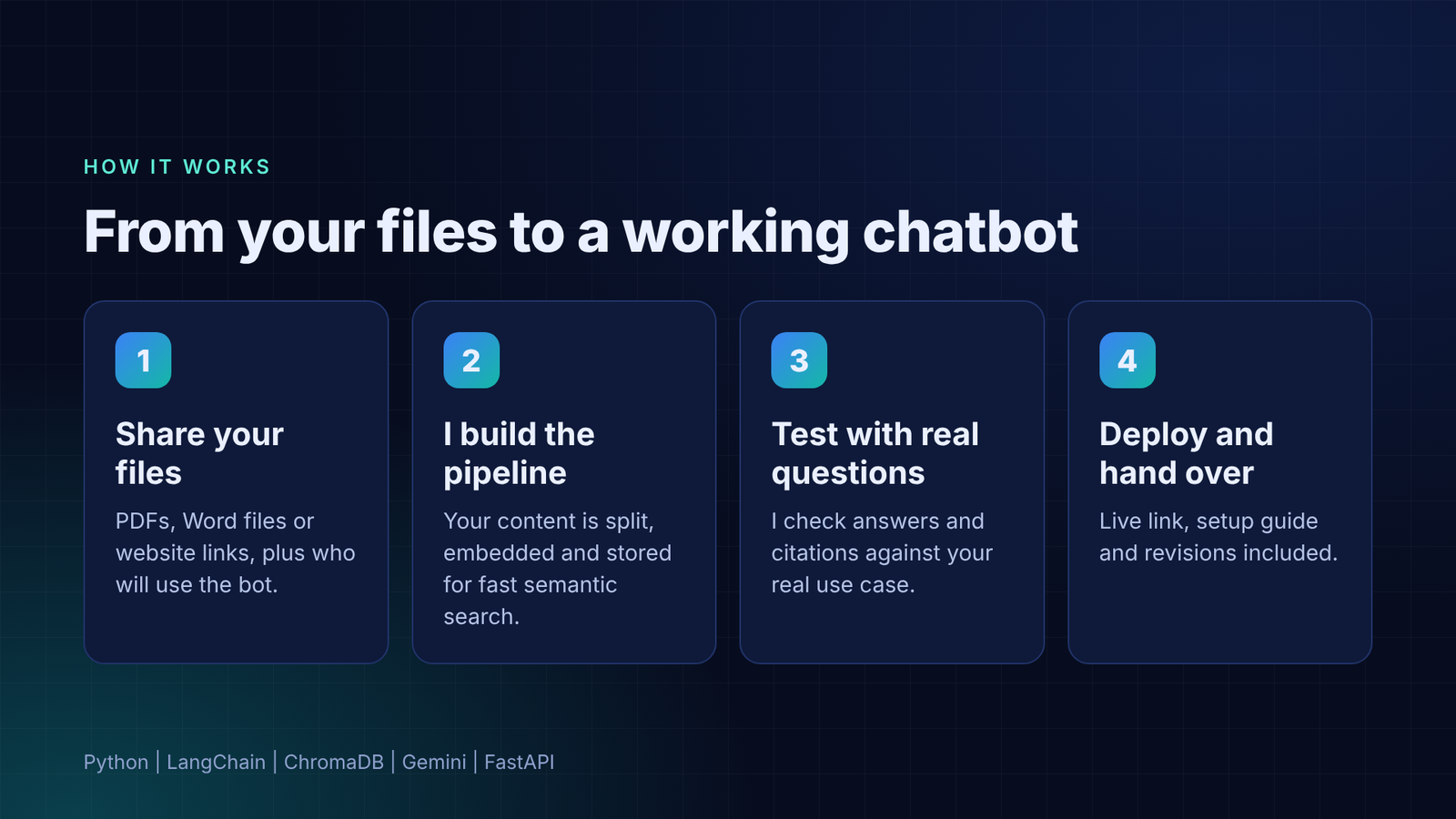 HOW IT WORKS

From your files to a working chatbot

1

Share your files

PDFs, Word files or website links, plus who will use the bot.

2

I build the pipeline

Your content is split, embedded and stored for fast semantic search.

3

Test with real questions

I check answers and citations against your real use case.

4

Deploy and hand over

Live link, setup guide and revisions included.

Python | LangChain | ChromaDB | Gemini | FastAPI